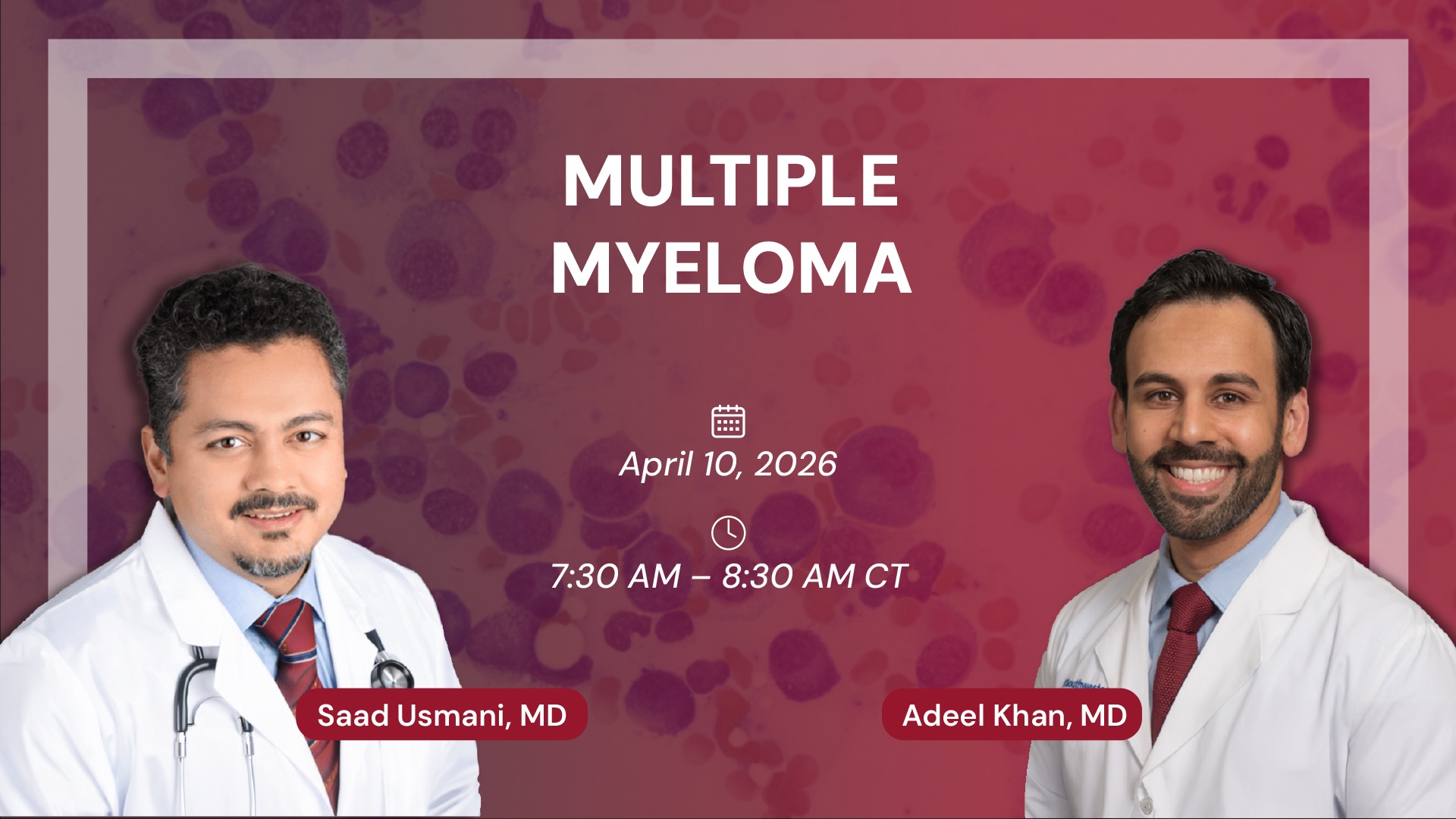 MULTIPLE MYELOMA

April 10, 2026

7:30 AM – 8:30 AM CT

Saad Usmani, MD

Adeel Khan, MD